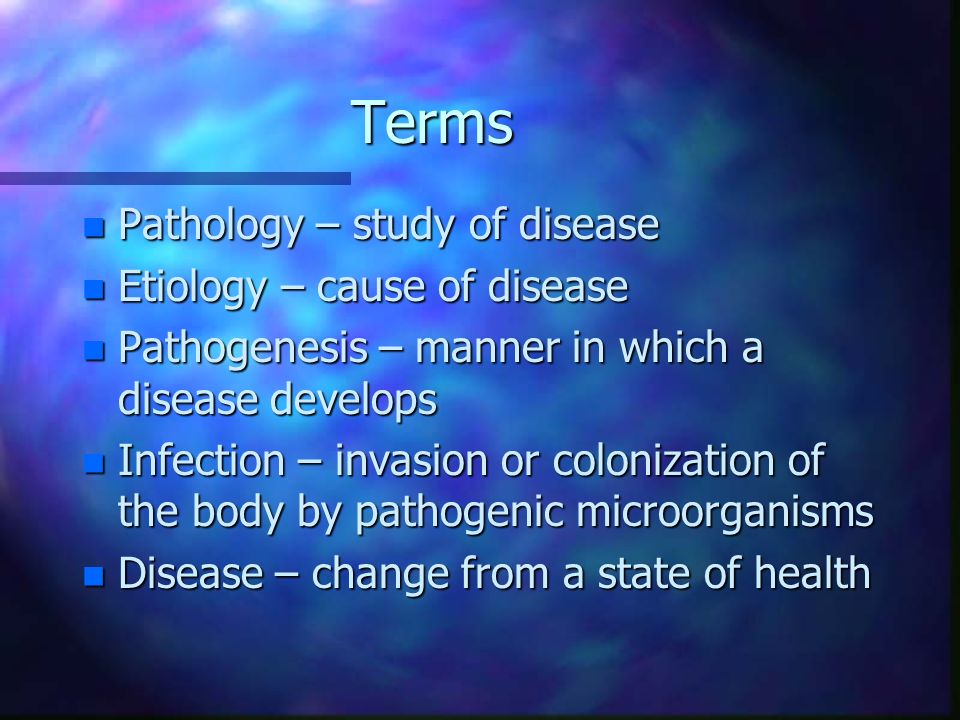 Terms

- Pathology – study of disease
- Etiology – cause of disease
- Pathogenesis – manner in which a disease develops
- Infection – invasion or colonization of the body by pathogenic microorganisms
- Disease – change from a state of health